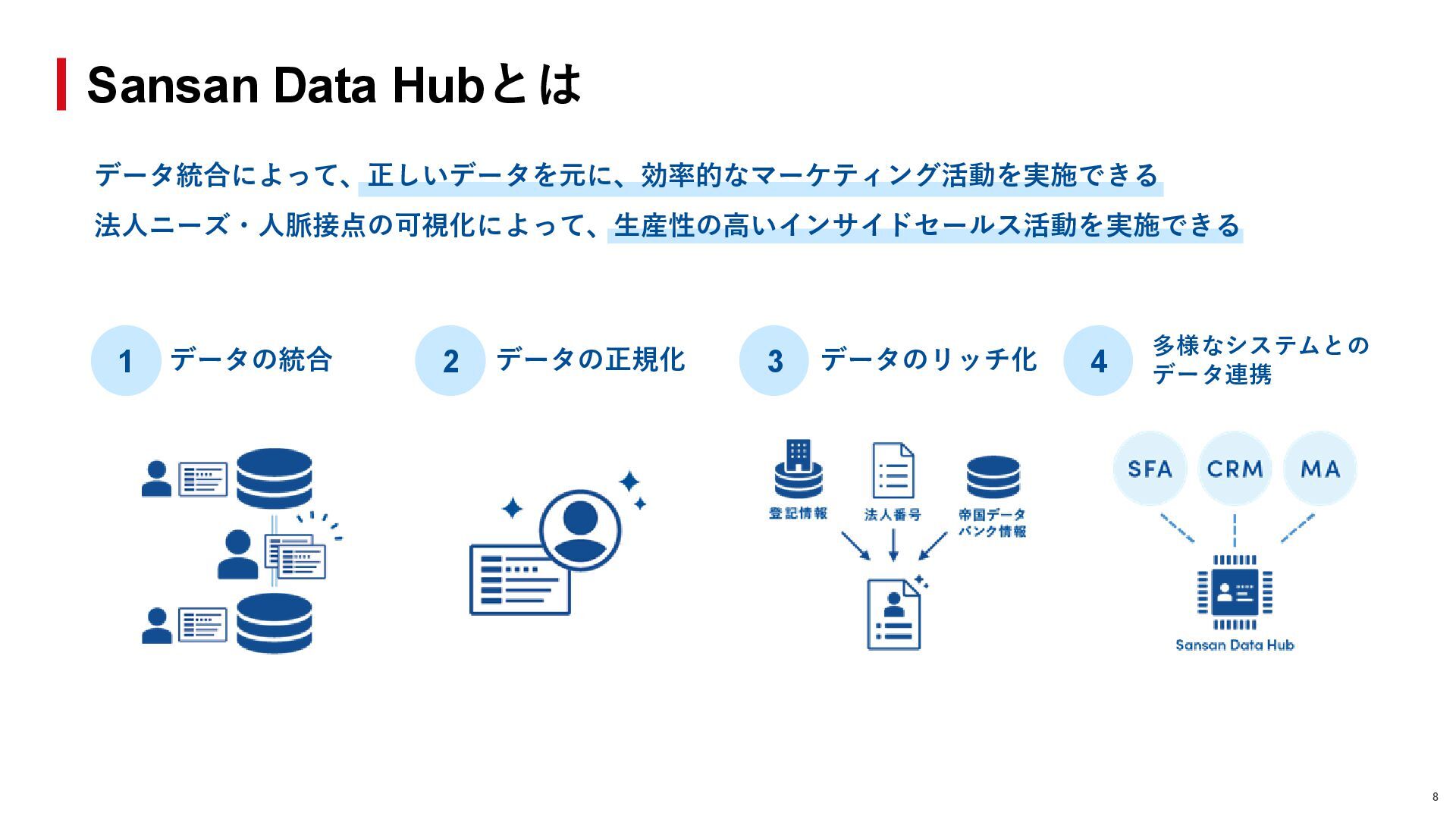 Sansan Data Hubとは

データ統合によって、正しいデータを元に、効率的なマーケティング活動を実施できる

法人ニーズ・人脈接点の可視化によって、生産性の高いインサイドセールス活動を実施できる

1 データの統合

2 データの正規化

3 データのリッチ化

4 多様なシステムとのデータ連携

登記情報

法人番号

帝国データバンク情報

SFA

CRM

MA

Sansan Data Hub

8